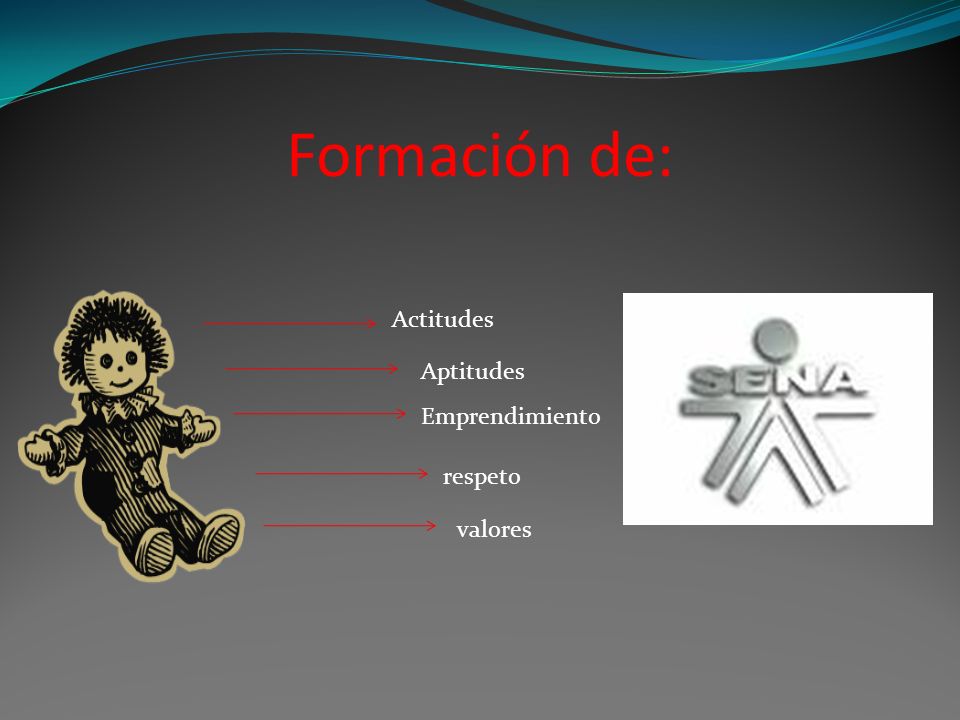 Formación de:

Actitudes

Aptitudes

Emprendimiento

respeto

valores

SENA